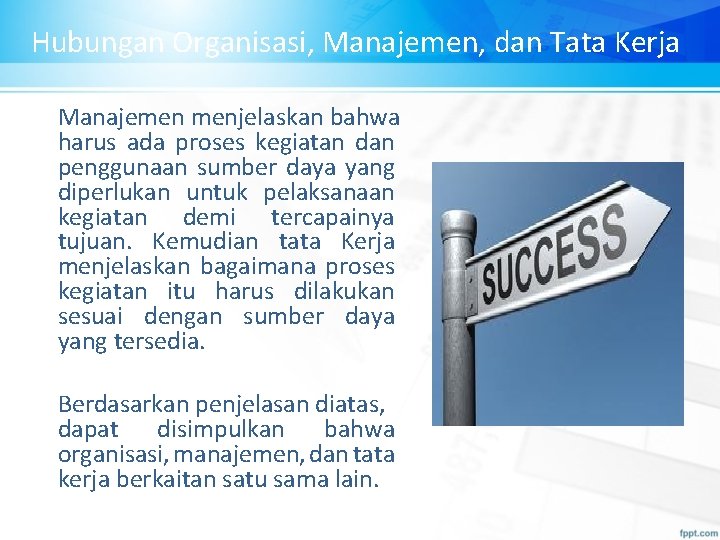 Hubungan Organisasi, Manajemen, dan Tata Kerja

Manajemen menjelaskan bahwa harus ada proses kegiatan dan penggunaan sumber daya yang diperlukan untuk pelaksanaan kegiatan demi tercapainya tujuan. Kemudian tata Kerja menjelaskan bagaimana proses kegiatan itu harus dilakukan sesuai dengan sumber daya yang tersedia.

Berdasarkan penjelasan diatas, dapat disimpulkan bahwa organisasi, manajemen, dan tata kerja berkaitan satu sama lain.

SUCCESS

fppt.com